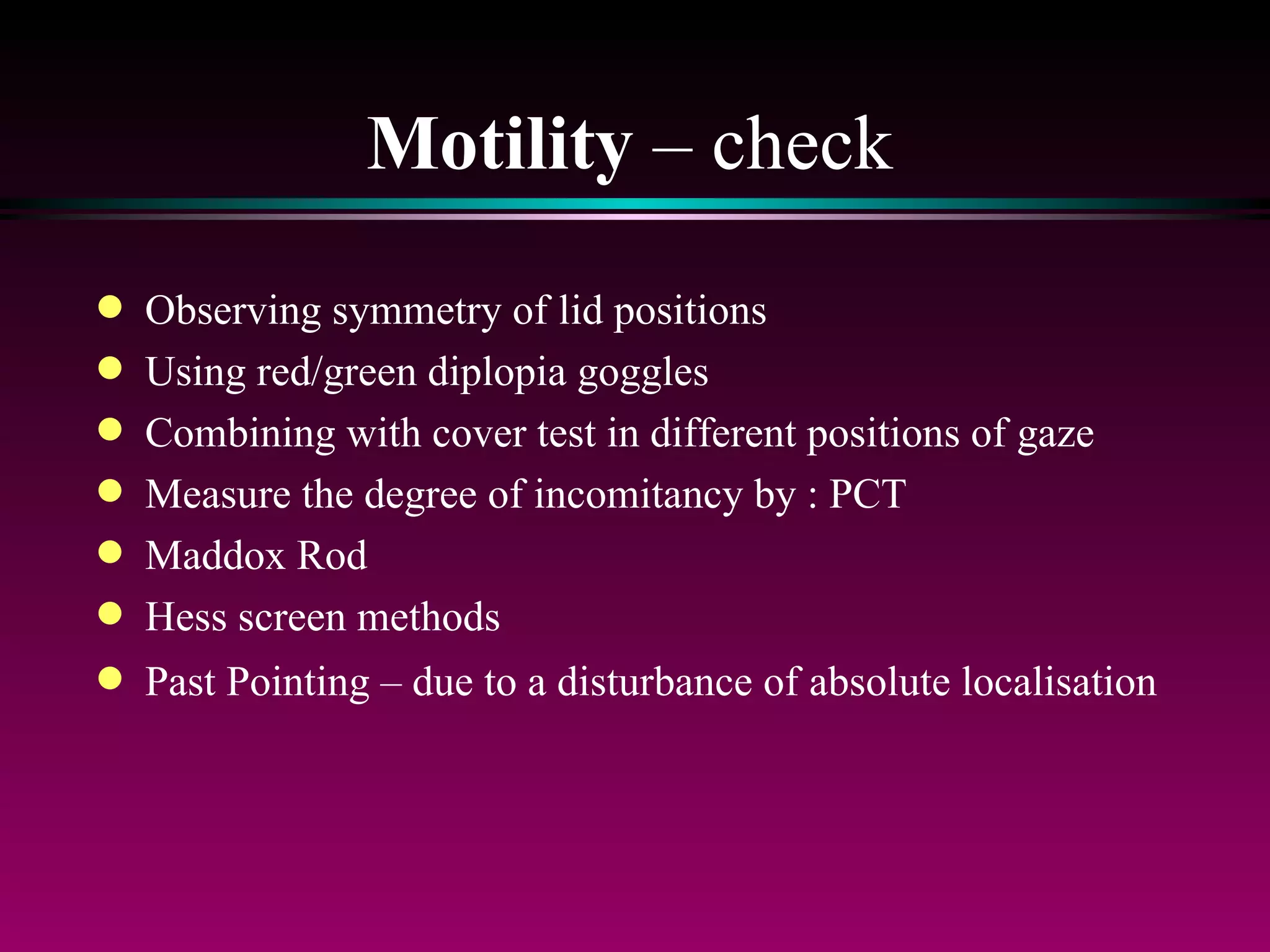 Motility – check

- Observing symmetry of lid positions
- Using red/green diplopia goggles
- Combining with cover test in different positions of gaze
- Measure the degree of incomitancy by : PCT
- Maddox Rod
- Hess screen methods
- Past Pointing – due to a disturbance of absolute localisation